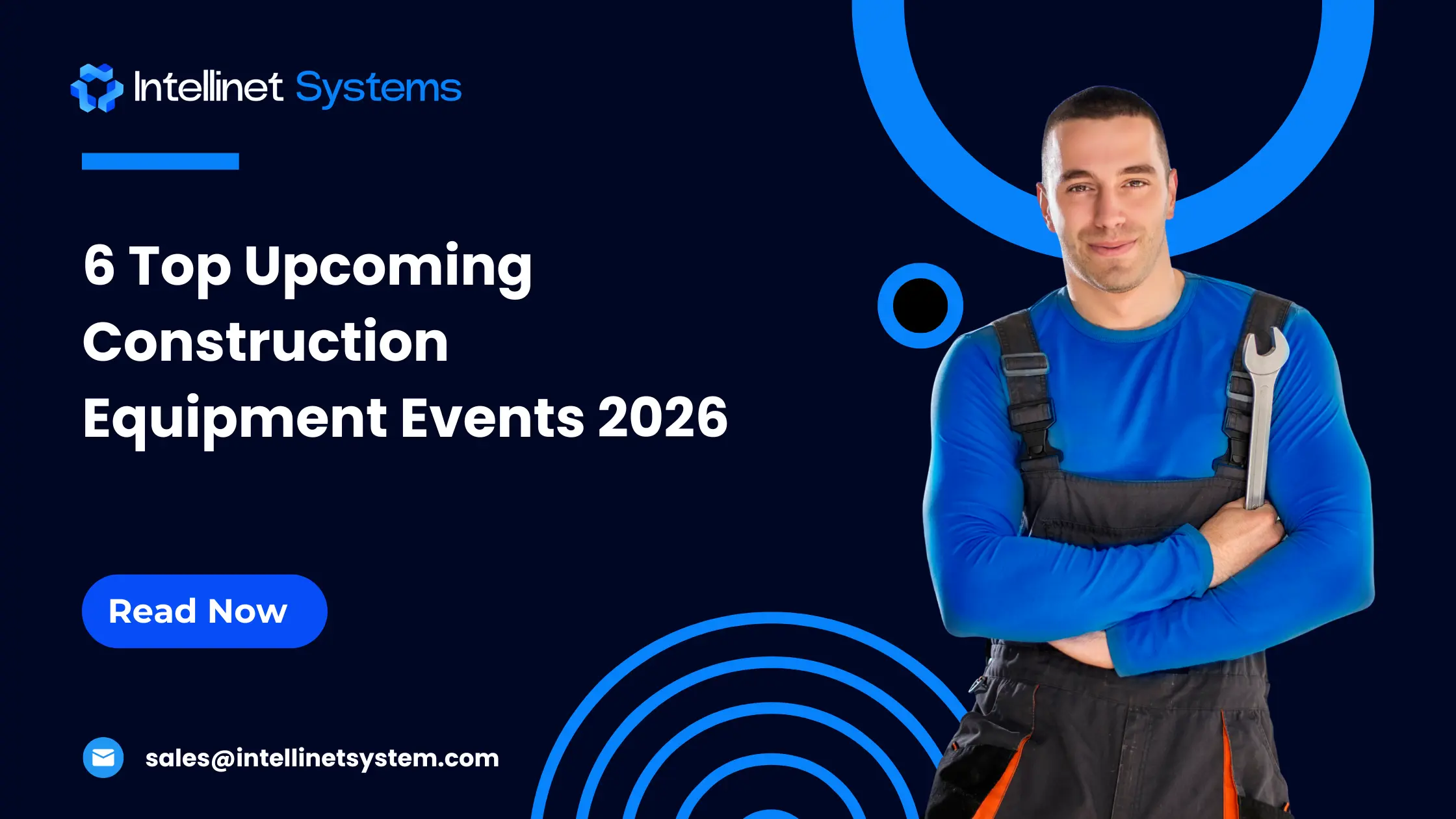 Intellinet Systems

6 Top Upcoming Construction Equipment Events 2026

Read Now

sales@intellinetsystem.com